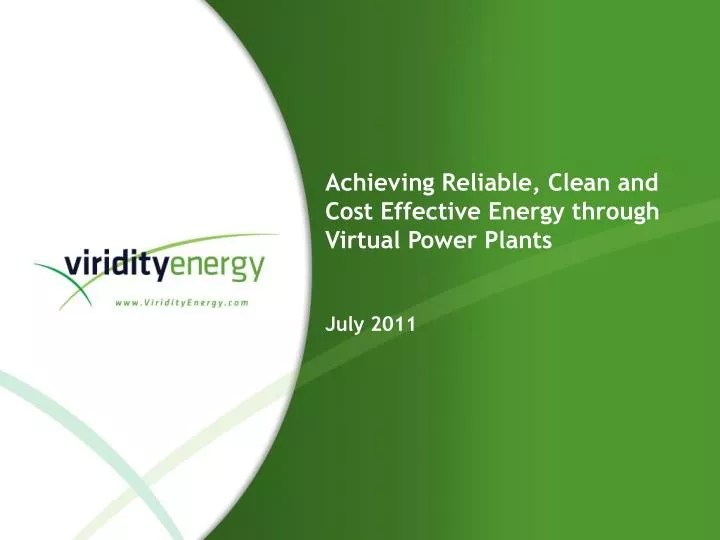 viridityenergy
www.ViridityEnergy.com

Achieving Reliable, Clean and Cost Effective Energy through Virtual Power Plants

July 2011